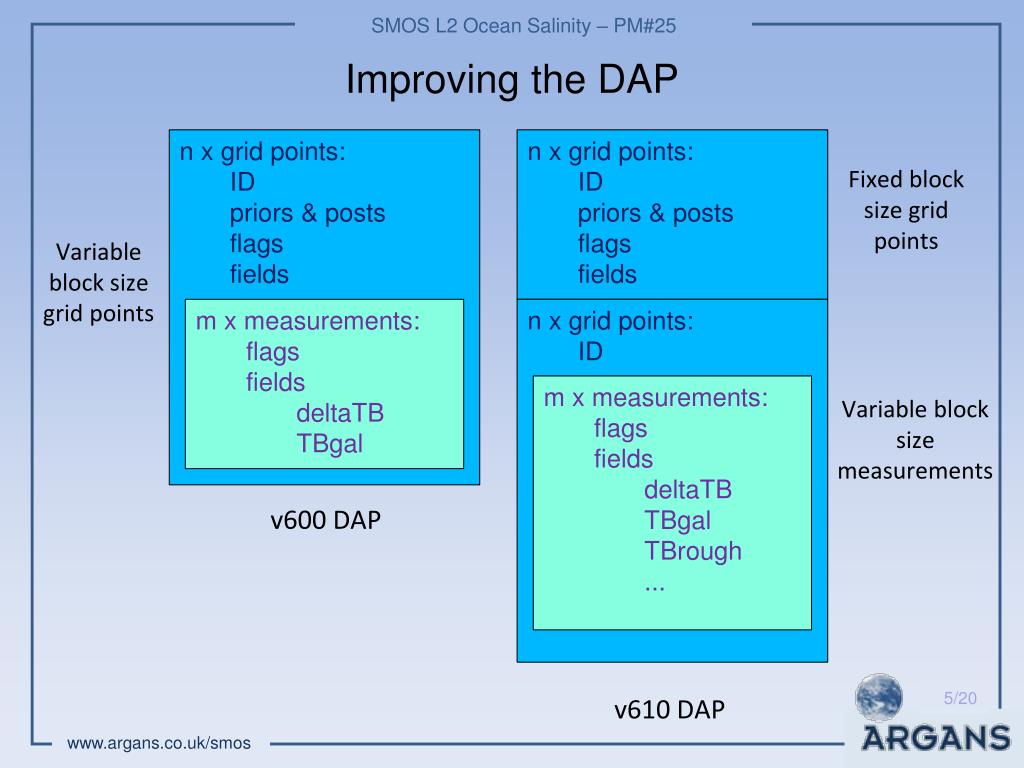 SMOS L2 Ocean Salinity – PM#25

Improving the DAP

Variable block size grid points

n x grid points:
ID
priors & posts
flags
fields

m x measurements:
flags
fields
deltaTB
TBgal

v600 DAP

n x grid points:
ID
priors & posts
flags
fields

n x grid points:
ID

m x measurements:
flags
fields
deltaTB
TBgal
TBrough
...

v610 DAP

Fixed block size grid points

Variable block size measurements

5/20

www.argans.co.uk/smos

ARGANS